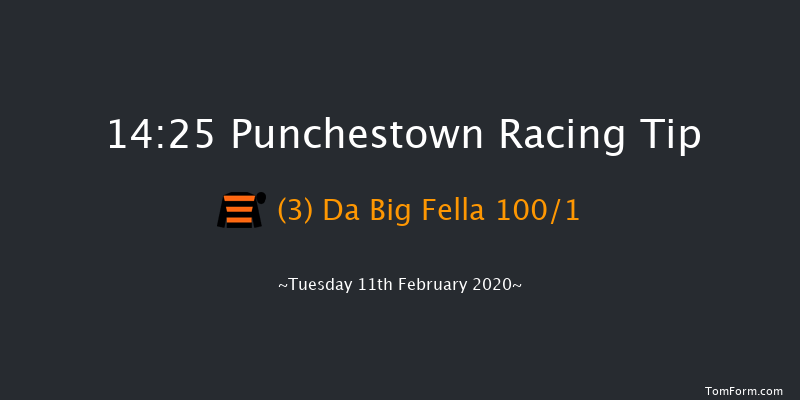 14:25 Punchestown Racing Tip

(3) Da Big Fella 100/1

~Tuesday 11th February 2020~

TomForm.com